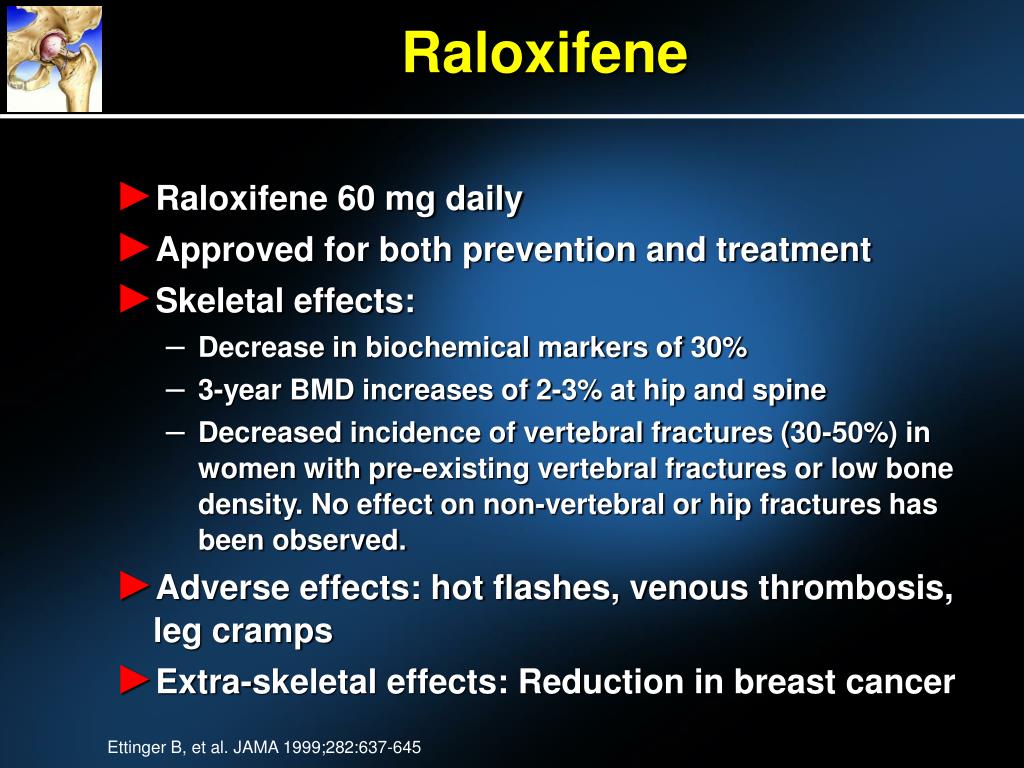 Raloxifene

►Raloxifene 60 mg daily

►Approved for both prevention and treatment

►Skeletal effects:

– Decrease in biochemical markers of 30%

– 3-year BMD increases of 2-3% at hip and spine

– Decreased incidence of vertebral fractures (30-50%) in women with pre-existing vertebral fractures or low bone density. No effect on non-vertebral or hip fractures has been observed.

►Adverse effects: hot flashes, venous thrombosis, leg cramps

►Extra-skeletal effects: Reduction in breast cancer

Ettinger B, et al. JAMA 1999;282:637-645